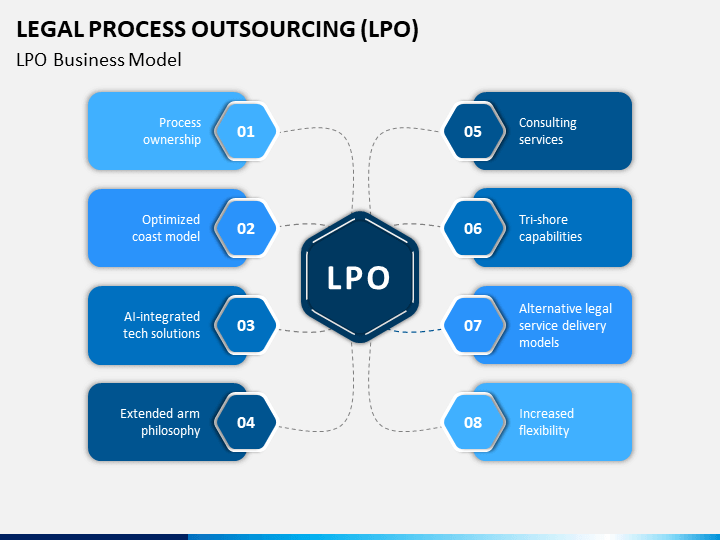 LEGAL PROCESS OUTSOURCING (LPO)

LPO Business Model

Process ownership

01

Optimized coast model

02

AI-integrated tech solutions

03

Extended arm philosophy

04

LPO

05

Consulting services

06

Tri-shore capabilities

07

Alternative legal service delivery models

08

Increased flexibility